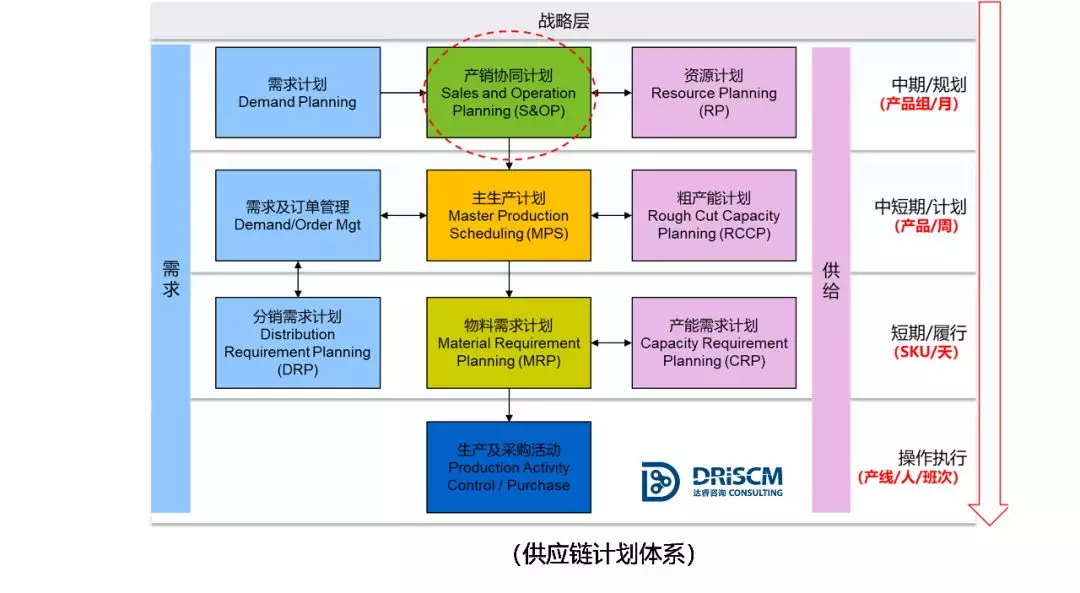 战略层

需求

需求计划
Demand Planning

产销协同计划
Sales and Operation Planning (S&OP)

资源计划
Resource Planning (RP)

中期/规划
(产品组/月)

需求及订单管理
Demand/Order Mgt

主生产计划
Master Production Scheduling (MPS)

粗产能计划
Rough Cut Capacity Planning (RCCP)

中短期/计划
(产品/周)

分销需求计划
Distribution Requirement Planning (DRP)

物料需求计划
Material Requirement Planning (MRP)

产能需求计划
Capacity Requirement Planning (CRP)

短期/履行
(SKU/天)

生产及采购活动
Production Activity Control / Purchase

DRiSCM
达睿咨询 CONSULTING

操作执行
(产线/人/班次)

供给

(供应链计划体系)